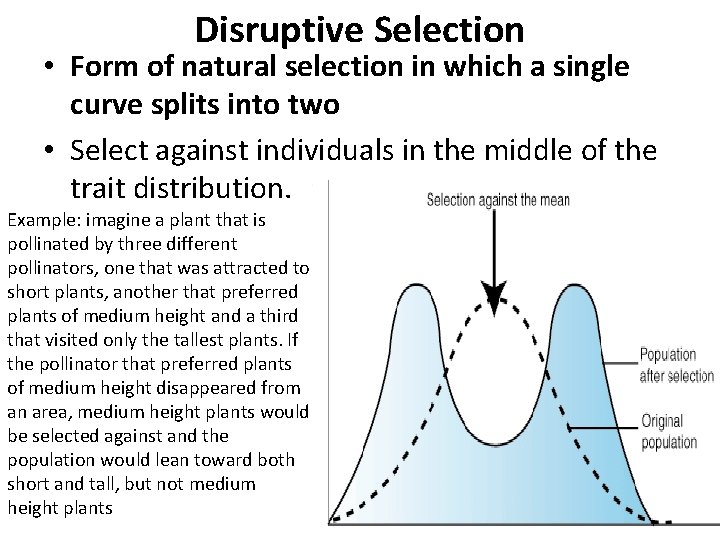 Disruptive Selection

• Form of natural selection in which a single curve splits into two

• Select against individuals in the middle of the trait distribution.

Example: imagine a plant that is pollinated by three different pollinators, one that was attracted to short plants, another that preferred plants of medium height and a third that visited only the tallest plants. If the pollinator that preferred plants of medium height disappeared from an area, medium height plants would be selected against and the population would lean toward both short and tall, but not medium height plants

Selection against the mean

Population after selection

Original population